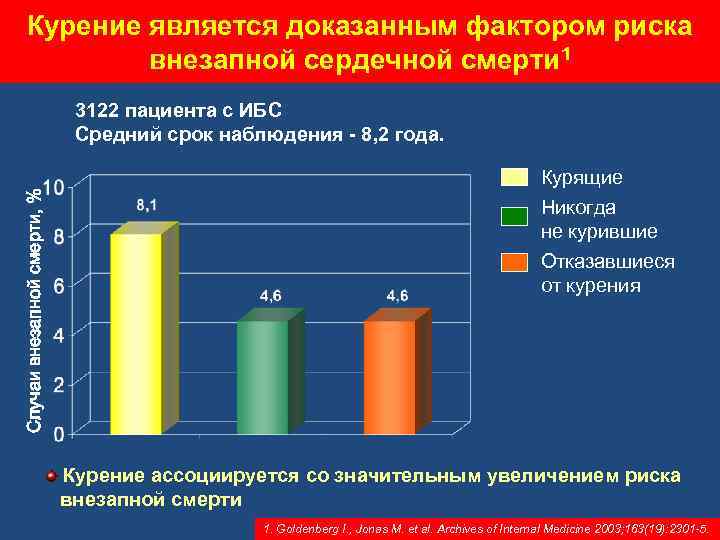 Курение является доказанным фактором риска внезапной сердечной смерти$^1$

3122 пациента с ИБС
Средний срок наблюдения - 8,2 года.

Случаи внезапной смерти, %

10
8
6
4
2
0

8,1
4,6
4,6

Курящие
Никогда не курившие
Отказавшиеся от курения

Курение ассоциируется со значительным увеличением риска внезапной смерти

1. Goldenberg I., Jonas M. et al. Archives of Internal Medicine 2003;163(19):2301-5.